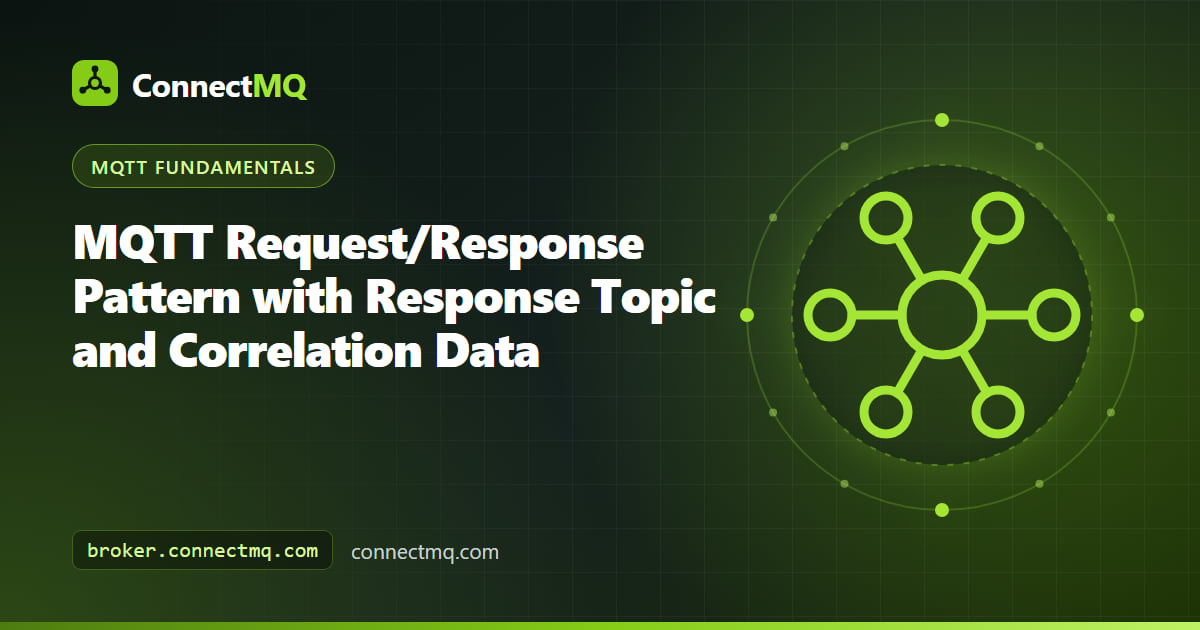 ConnectMQ

MQTT FUNDAMENTALS

MQTT Request/Response Pattern with Response Topic and Correlation Data

broker.connectmq.com

connectmq.com